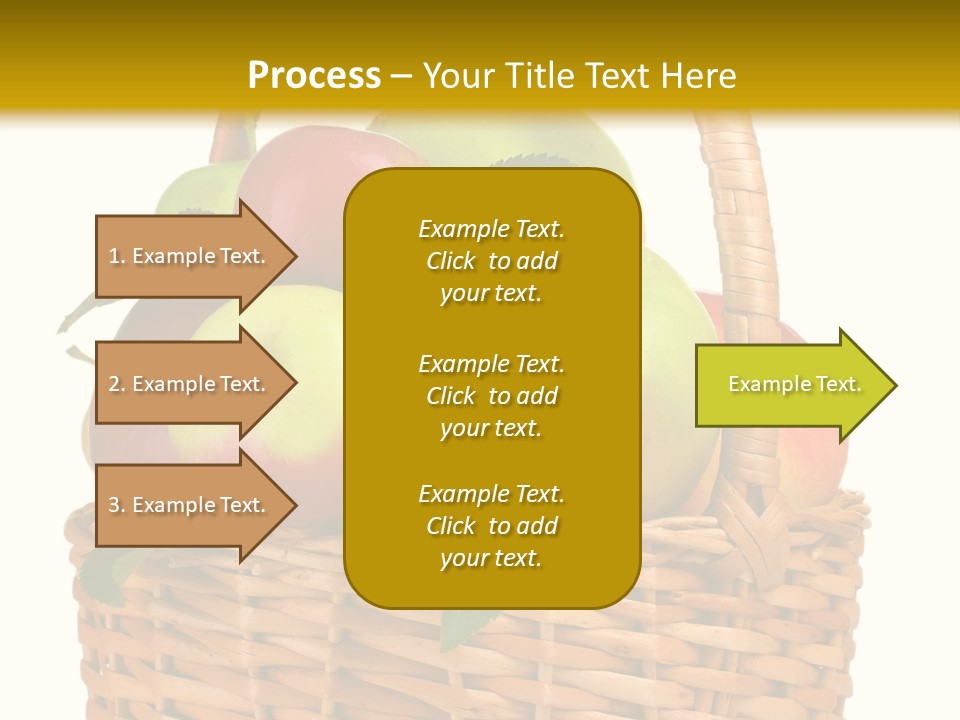 Process – Your Title Text Here

1. Example Text.

2. Example Text.

3. Example Text.

Example Text. Click to add your text.

Example Text. Click to add your text.

Example Text. Click to add your text.

Example Text.